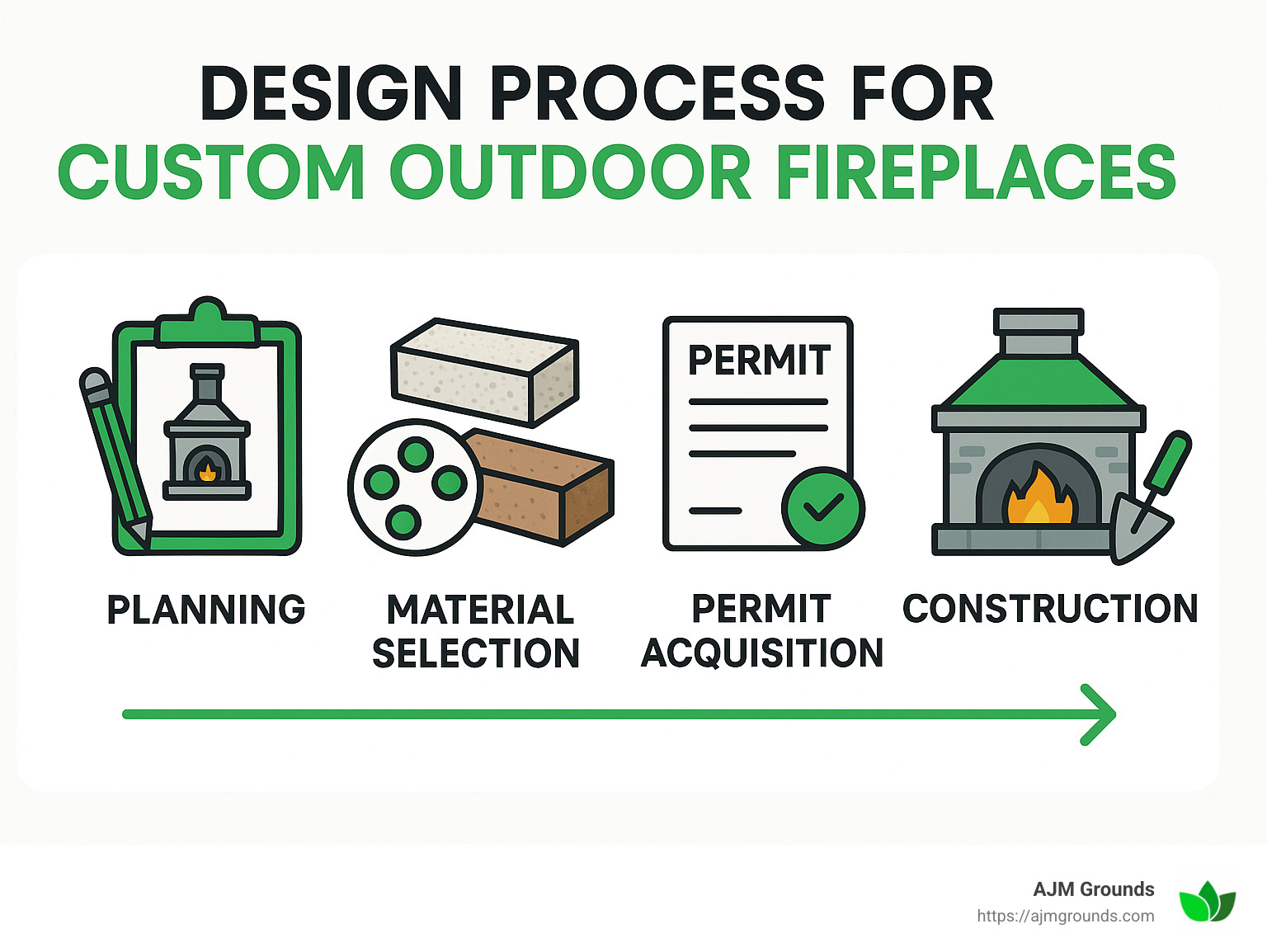 DESIGN PROCESS FOR
CUSTOM OUTDOOR FIREPLACES

PERMIT

PLANNING

MATERIAL SELECTION

PERMIT ACQUISITION

CONSTRUCTION

AJM Grounds
https://ajmgrounds.com